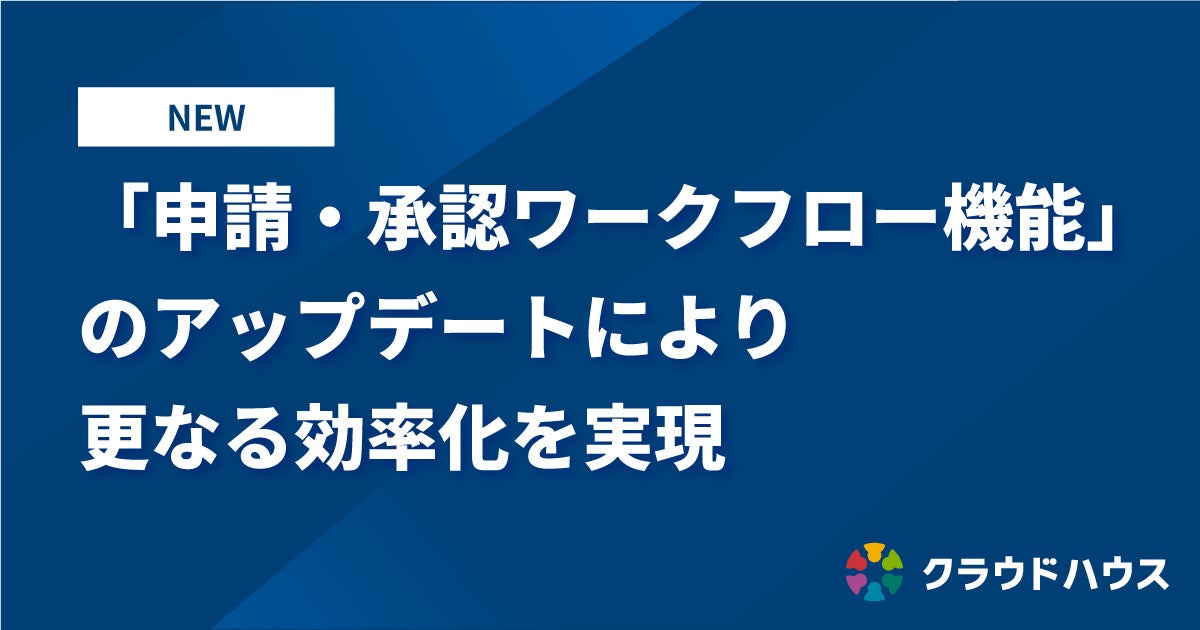 NEW

「申請・承認ワークフロー機能」のアップデートにより更なる効率化を実現

クラウドハウス